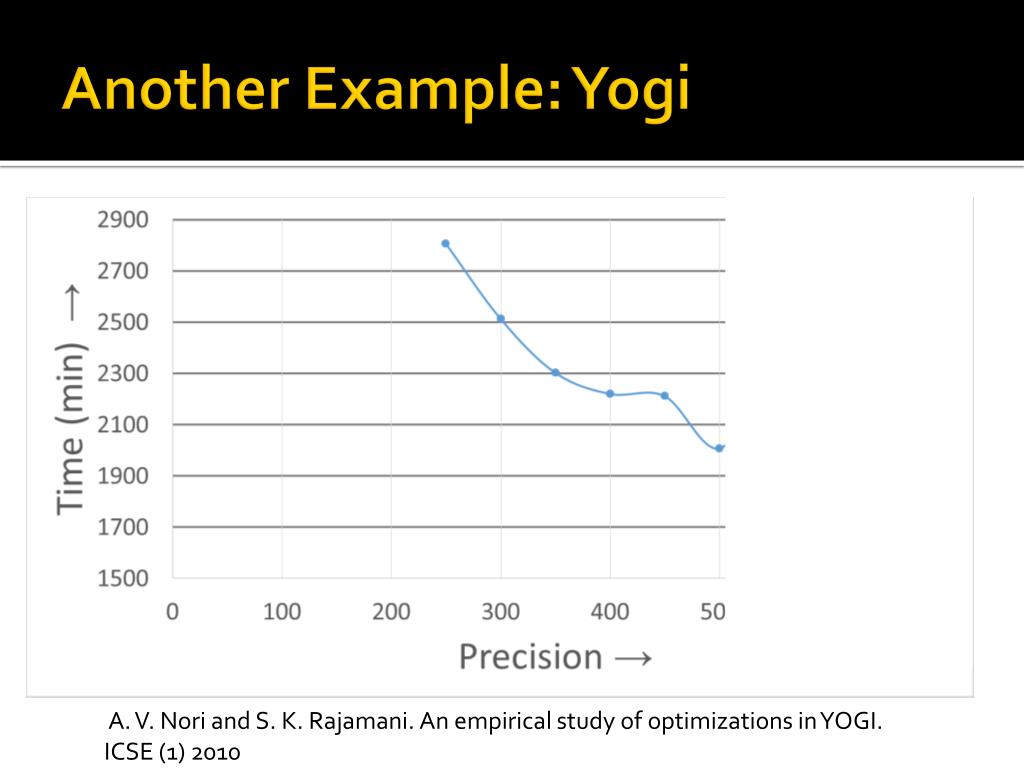 Another Example: Yogi

Time (min) →

2900
2700
2500
2300
2100
1900
1700
1500

0 100 200 300 400 50

Precision →

A. V. Nori and S. K. Rajamani. An empirical study of optimizations in YOGI. ICSE (1) 2010